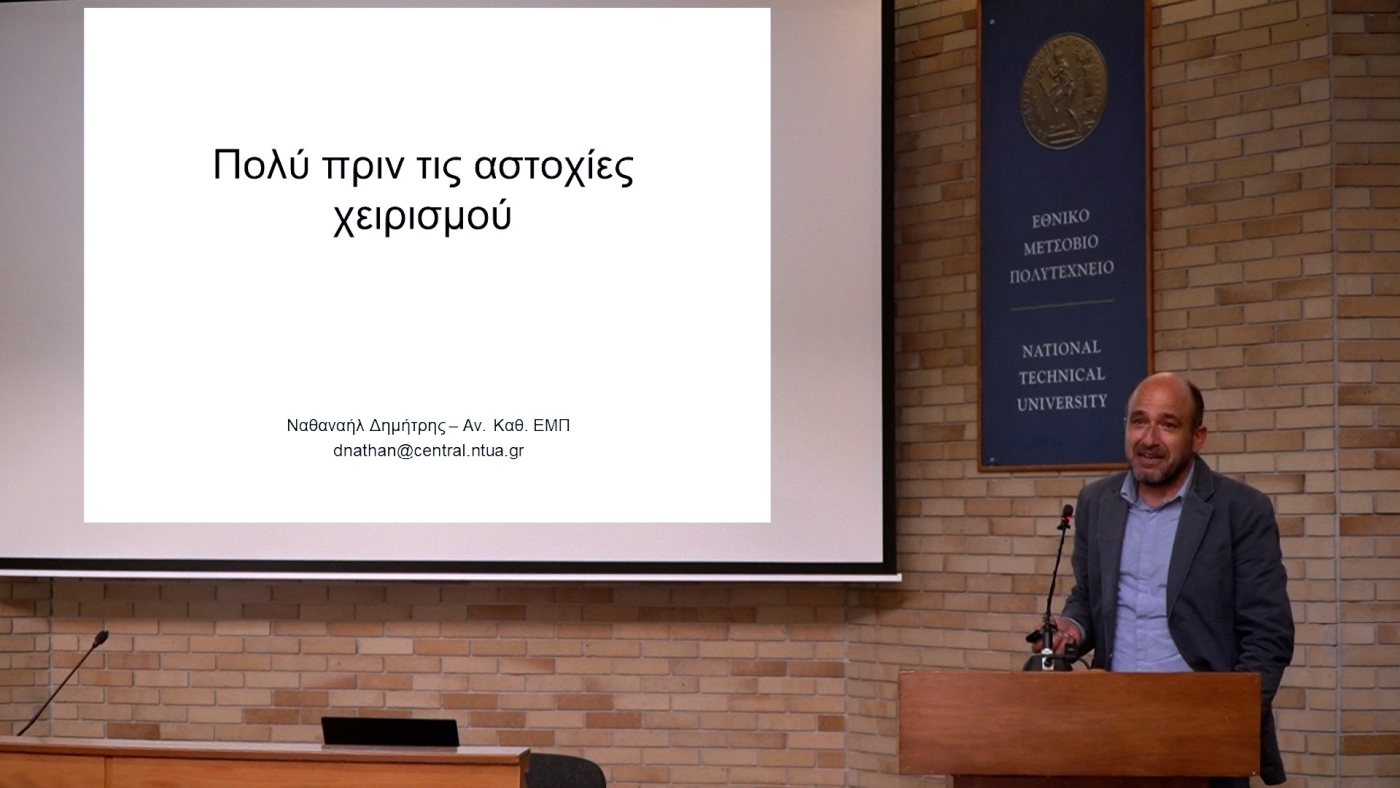 Πολύ πριν τις αστοχίες χειρισμού

Ναθαναήλ Δημήτρης – Αν. Καθ. ΕΜΠ
dnathan@central.ntua.gr

ΕΘΝΙΚΟ ΜΕΤΣΟΒΙΟ ΠΟΛΥΤΕΧΝΕΙΟ

NATIONAL TECHNICAL UNIVERSITY